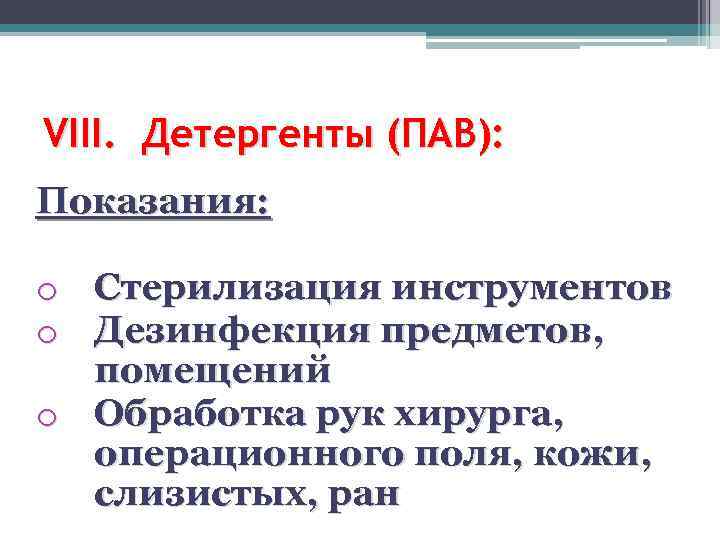 VIII. Детергенты (ПАВ):

Показания:

o Стерилизация инструментов
o Дезинфекция предметов, помещений
o Обработка рук хирурга, операционного поля, кожи, слизистых, ран